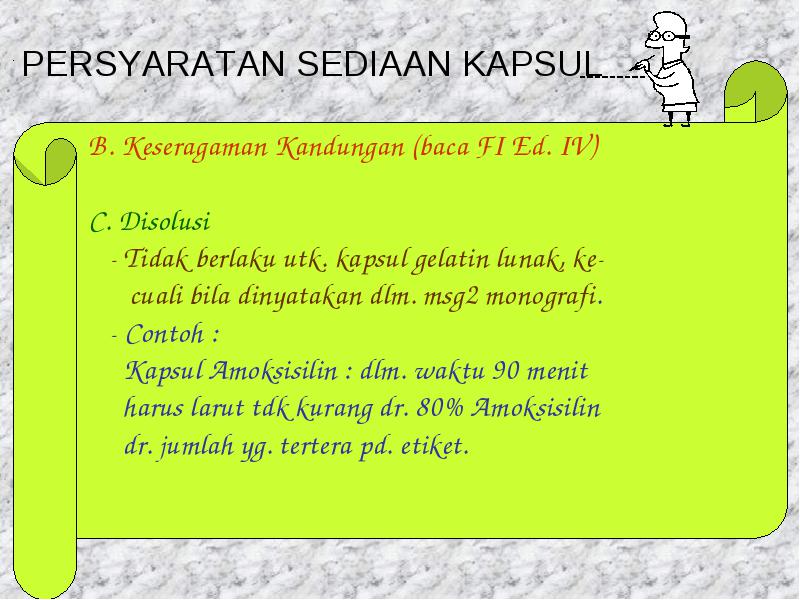 PERSYARATAN SEDIAAN KAPSUL

B. Keseragaman Kandungan (baca FI Ed. IV)

C. Disolusi

- Tidak berlaku utk. kapsul gelatin lunak, kecuali bila dinyatakan dlm. msg2 monografi.

- Contoh :

Kapsul Amoksisilin : dlm. waktu 90 menit harus larut tdk kurang dr. 80% Amoksisilin dr. jumlah yg. tertera pd. etiket.